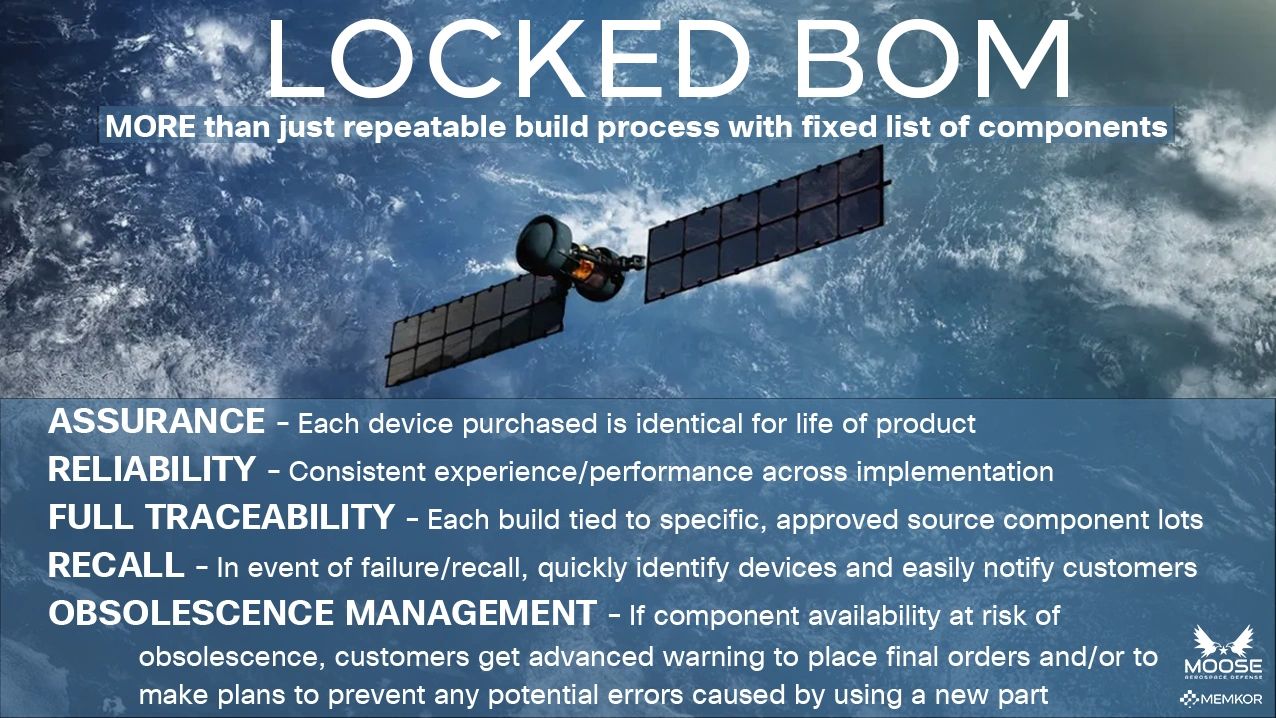 LOCKED BOM

MORE than just repeatable build process with fixed list of components

ASSURANCE - Each device purchased is identical for life of product

RELIABILITY - Consistent experience/performance across implementation

FULL TRACEABILITY - Each build tied to specific, approved source component lots

RECALL - In event of failure/recall, quickly identify devices and easily notify customers

OBSOLESCENCE MANAGEMENT - If component availability at risk of obsolescence, customers get advanced warning to place final orders and/or to make plans to prevent any potential errors caused by using a new part

MOOSE
AEROSPACE DEFENSE
MEMKOR